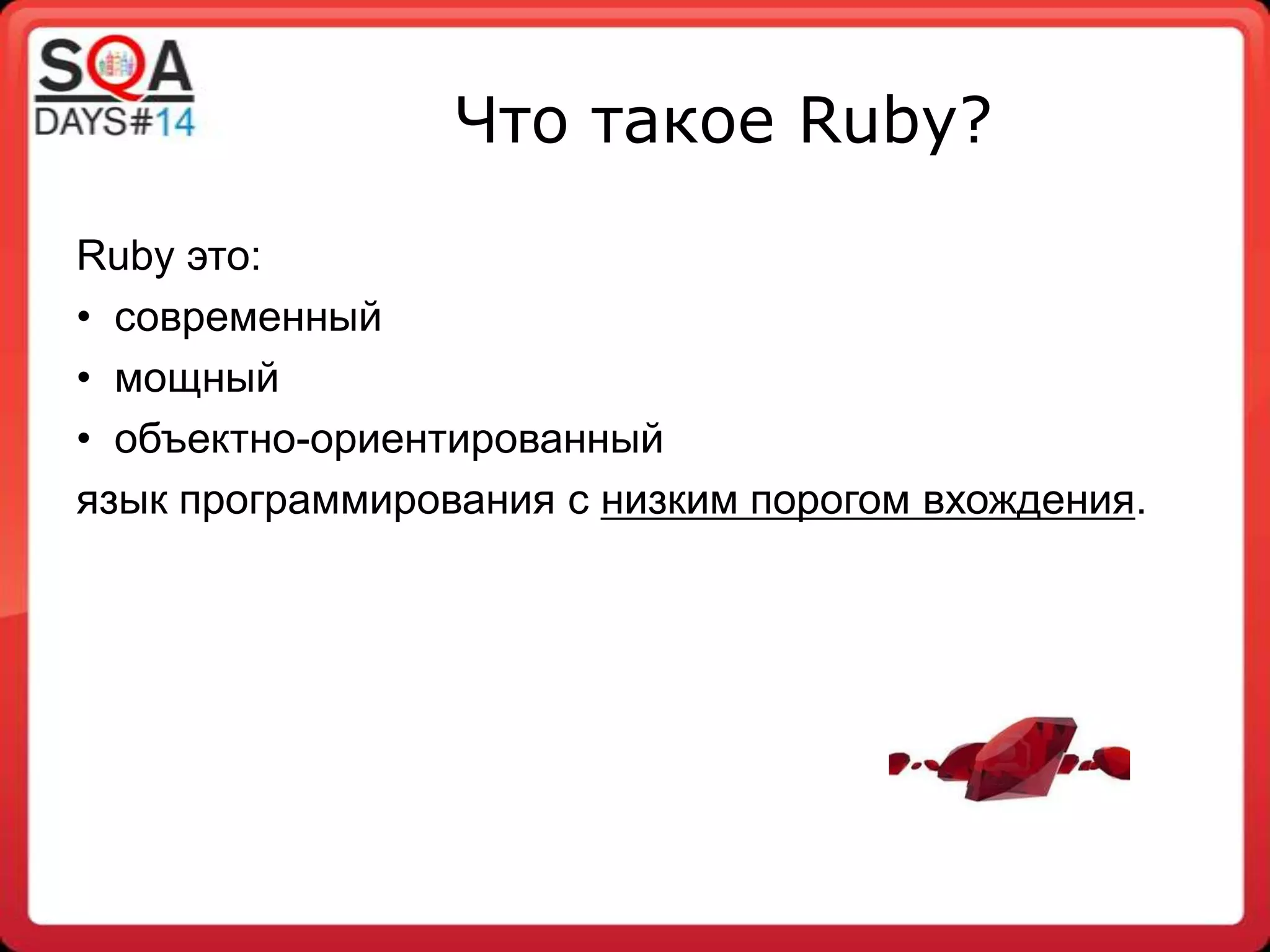 SQA DAYS#14

Что такое Ruby?

Ruby это:
• современный
• мощный
• объектно-ориентированный
язык программирования с низким порогом вхождения.